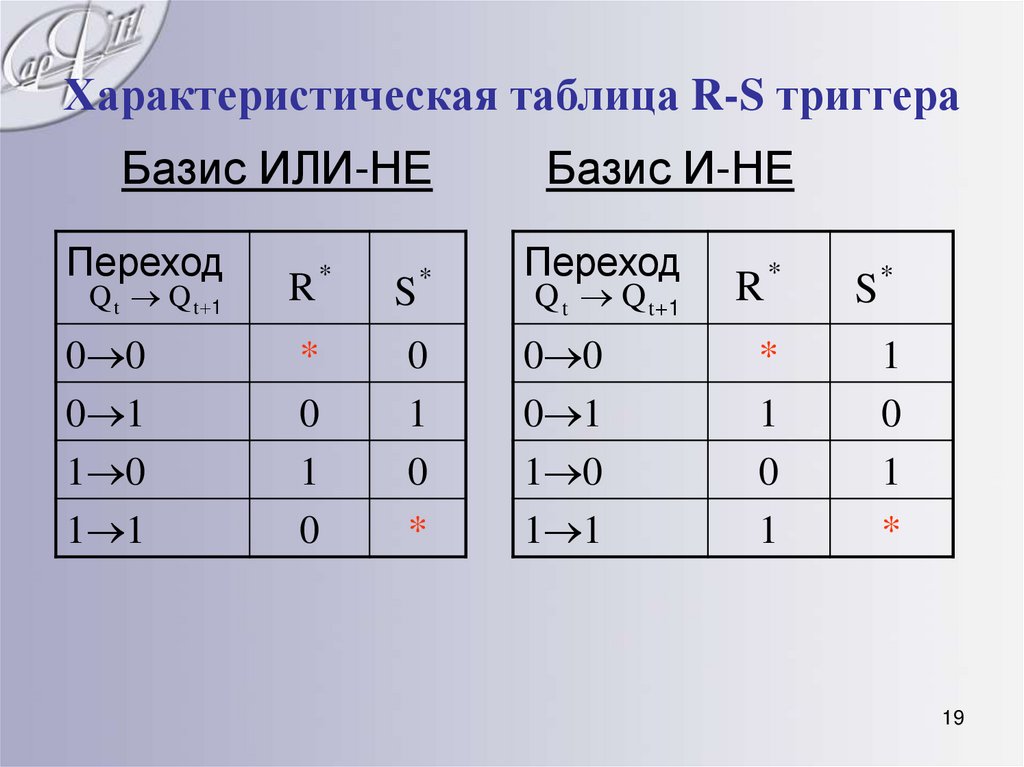 Характеристическая таблица R-S триггера

Базис ИЛИ-НЕ

| Переход $Q_t \rightarrow Q_{t+1}$ | $R^*$ | $S^*$ |
|---|---|---|
| $0 \rightarrow 0$ | * | 0 |
| $0 \rightarrow 1$ | 0 | 1 |
| $1 \rightarrow 0$ | 1 | 0 |
| $1 \rightarrow 1$ | 0 | * |

Базис И-НЕ

| Переход $Q_t \rightarrow Q_{t+1}$ | $R^*$ | $S^*$ |
|---|---|---|
| $0 \rightarrow 0$ | * | 1 |
| $0 \rightarrow 1$ | 1 | 0 |
| $1 \rightarrow 0$ | 0 | 1 |
| $1 \rightarrow 1$ | 1 | * |

19